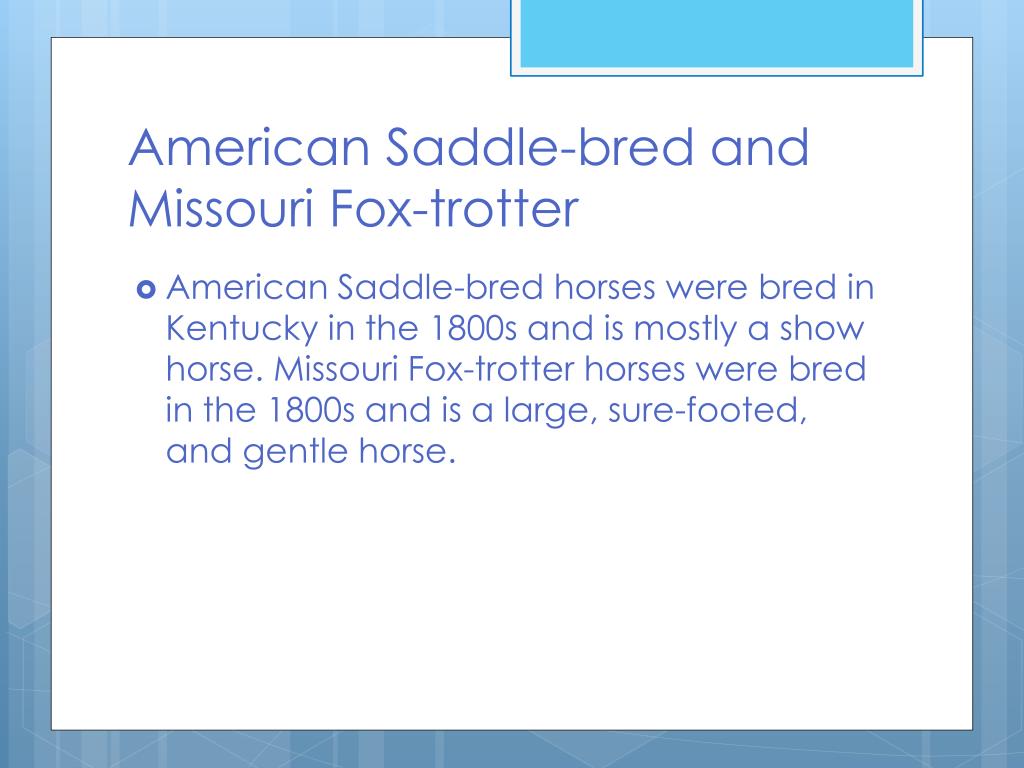 American Saddle-bred and Missouri Fox-trotter

American Saddle-bred horses were bred in Kentucky in the 1800s and is mostly a show horse. Missouri Fox-trotter horses were bred in the 1800s and is a large, sure-footed, and gentle horse.